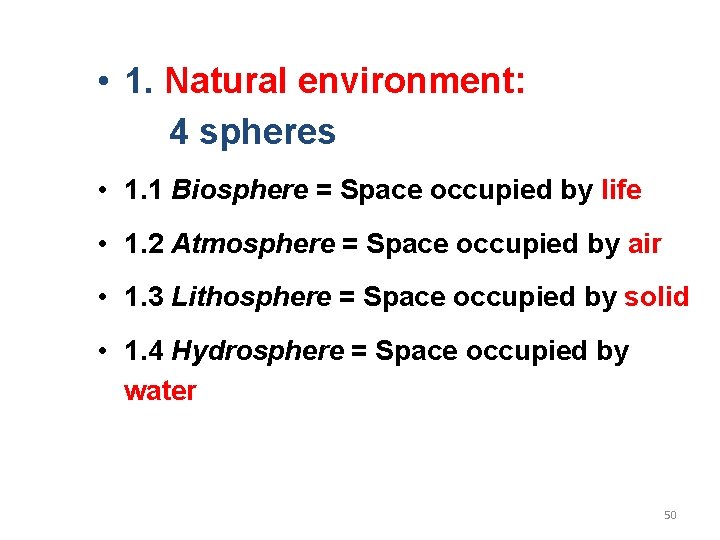 • 1. Natural environment:
4 spheres

• 1.1 Biosphere = Space occupied by life

• 1.2 Atmosphere = Space occupied by air

• 1.3 Lithosphere = Space occupied by solid

• 1.4 Hydrosphere = Space occupied by water

50